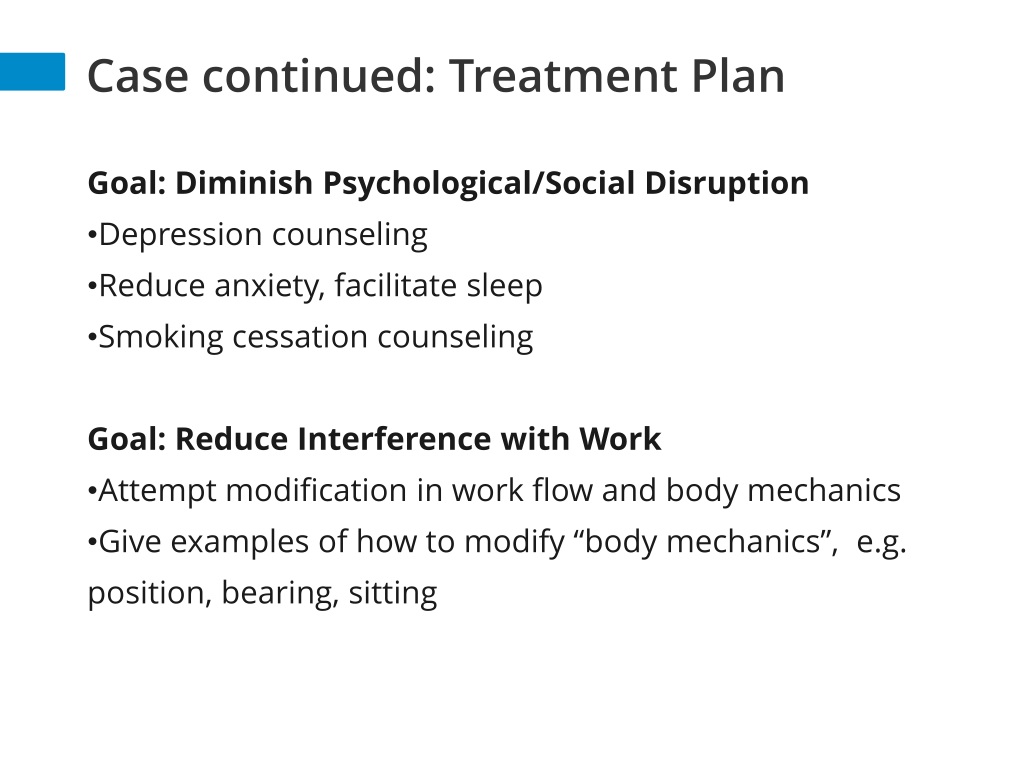 Case continued: Treatment Plan

Goal: Diminish Psychological/Social Disruption
•Depression counseling
•Reduce anxiety, facilitate sleep
•Smoking cessation counseling

Goal: Reduce Interference with Work
•Attempt modification in work flow and body mechanics
•Give examples of how to modify “body mechanics”, e.g. position, bearing, sitting